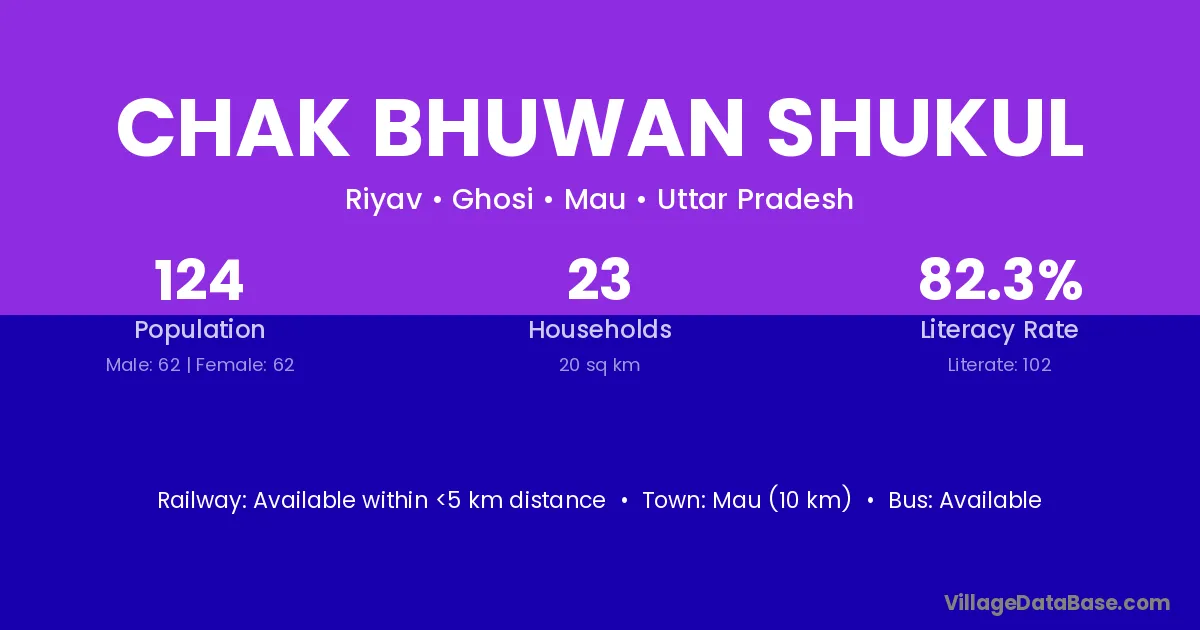 CHAK BHUWAN SHUKUL

Riyav • Ghosi • Mau • Uttar Pradesh

124
Population
Male: 62 | Female: 62

23
Households
20 sq km

82.3%
Literacy Rate
Literate: 102

Railway: Available within <5 km distance • Town: Mau (10 km) • Bus: Available

VillageDataBase.com